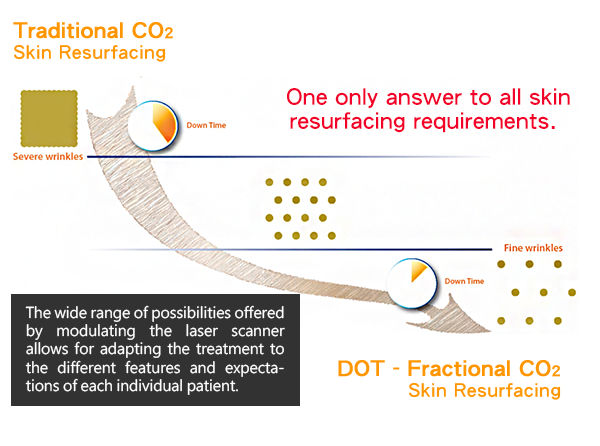 Traditional $CO_2$
Skin Resurfacing

One only answer to all skin resurfacing requirements.

Down Time

Severe wrinkles

Fine wrinkles

Down Time

The wide range of possibilities offered by modulating the laser scanner allows for adapting the treatment to the different features and expectations of each individual patient.

DOT - Fractional $CO_2$
Skin Resurfacing